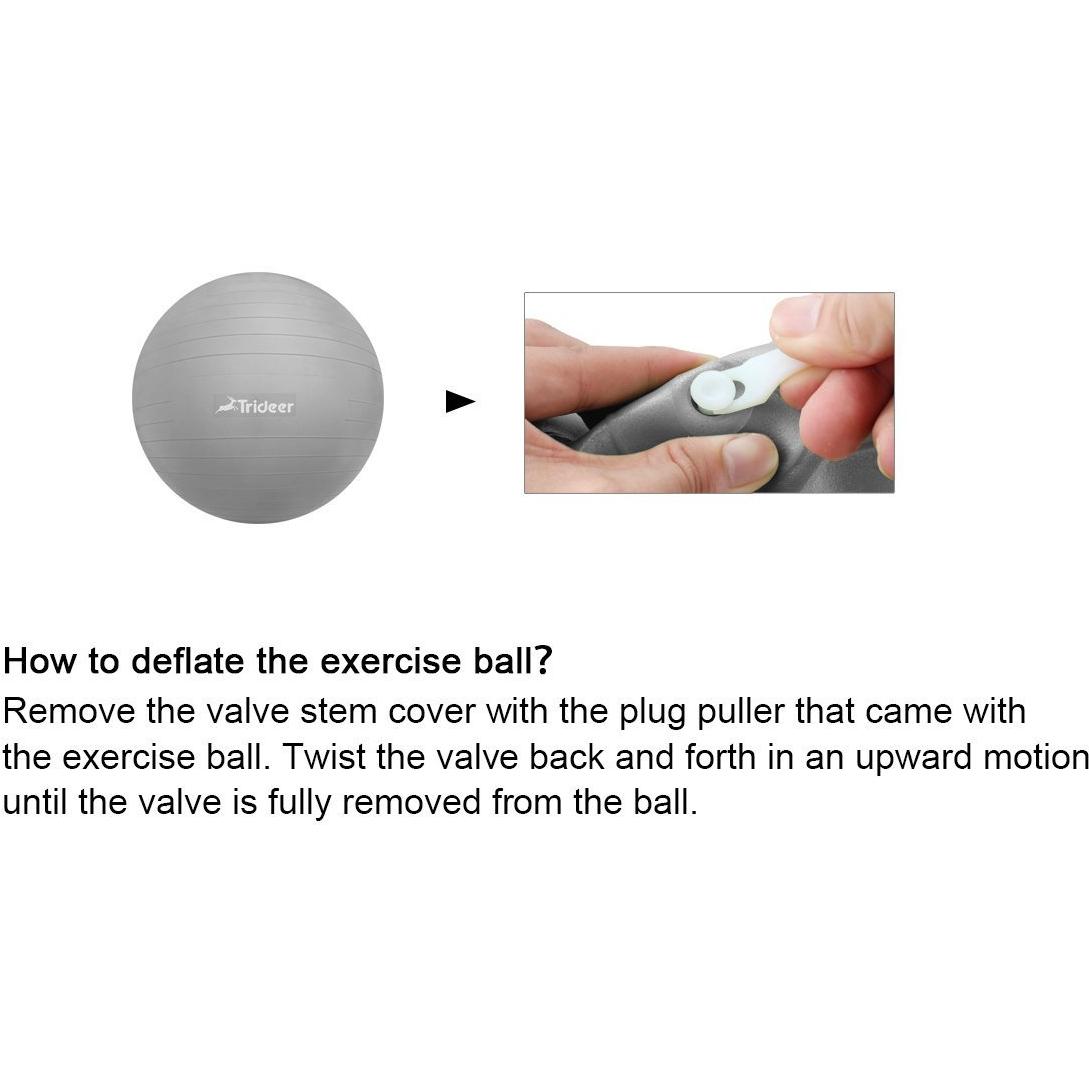 Trideer

How to deflate the exercise ball?

Remove the valve stem cover with the plug puller that came with the exercise ball. Twist the valve back and forth in an upward motion until the valve is fully removed from the ball.